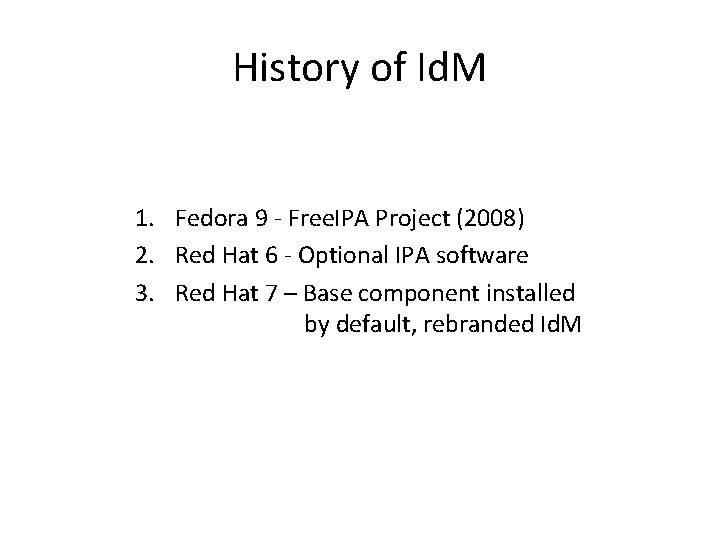 History of IdM

1. Fedora 9 - FreeIPA Project (2008)
2. Red Hat 6 - Optional IPA software
3. Red Hat 7 – Base component installed by default, rebranded IdM